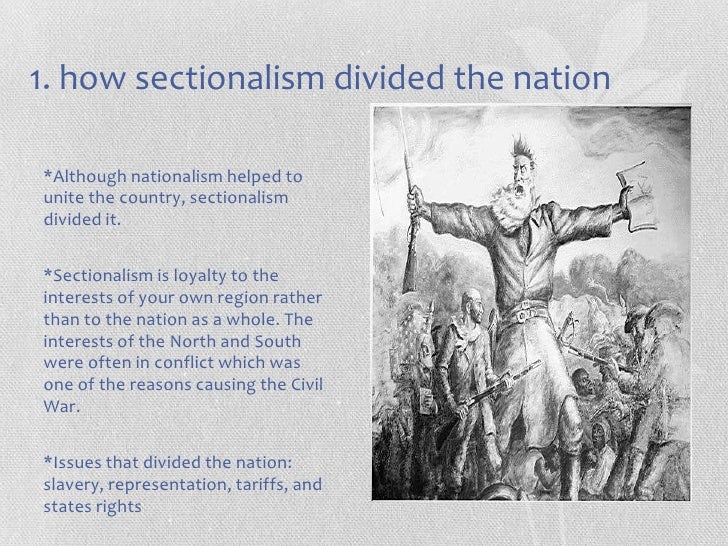 1. how sectionalism divided the nation

*Although nationalism helped to unite the country, sectionalism divided it.

*Sectionalism is loyalty to the interests of your own region rather than to the nation as a whole. The interests of the North and South were often in conflict which was one of the reasons causing the Civil War.

*Issues that divided the nation: slavery, representation, tariffs, and states rights